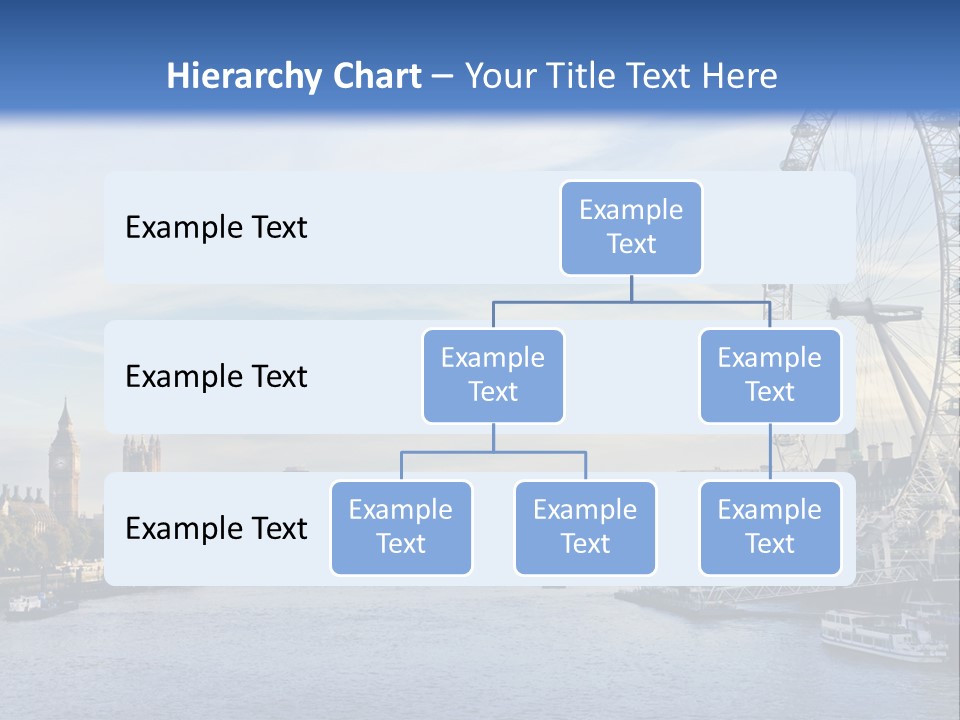 Hierarchy Chart – Your Title Text Here

Example Text

Example Text

Example Text

Example Text

Example Text

Example Text

Example Text

Example Text

Example Text